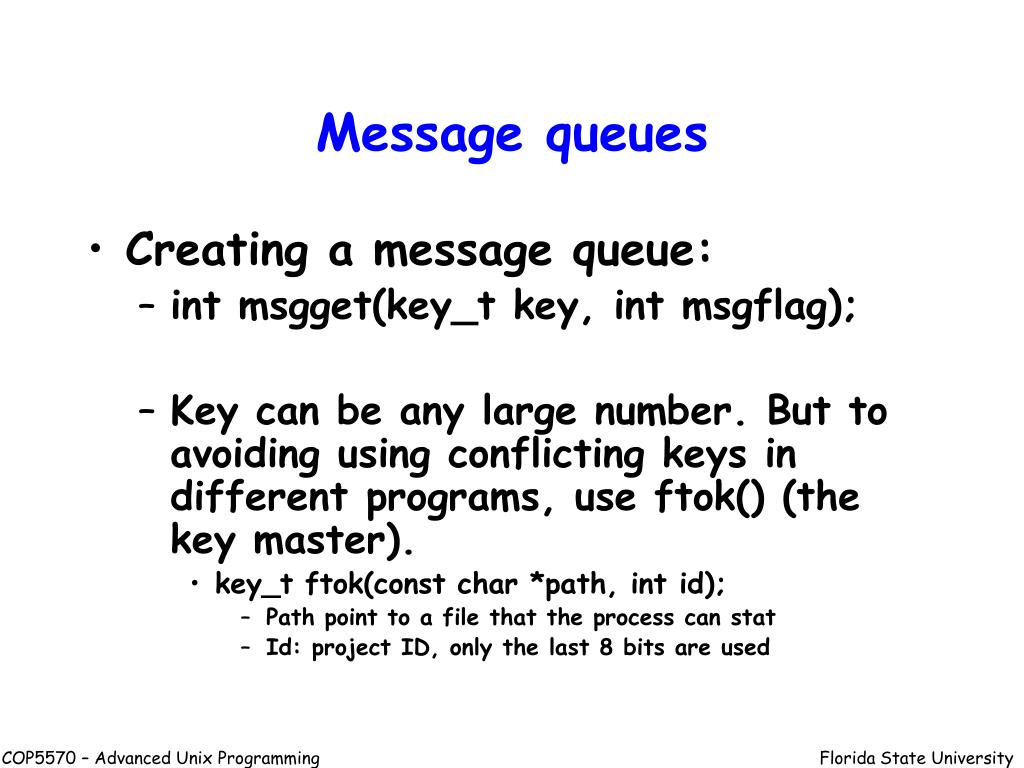 Message queues

• Creating a message queue:
– int msgget(key_t key, int msgflag);

– Key can be any large number. But to avoiding using conflicting keys in different programs, use ftok() (the key master).
• key_t ftok(const char *path, int id);
– Path point to a file that the process can stat
– Id: project ID, only the last 8 bits are used

COP5570 – Advanced Unix Programming

Florida State University